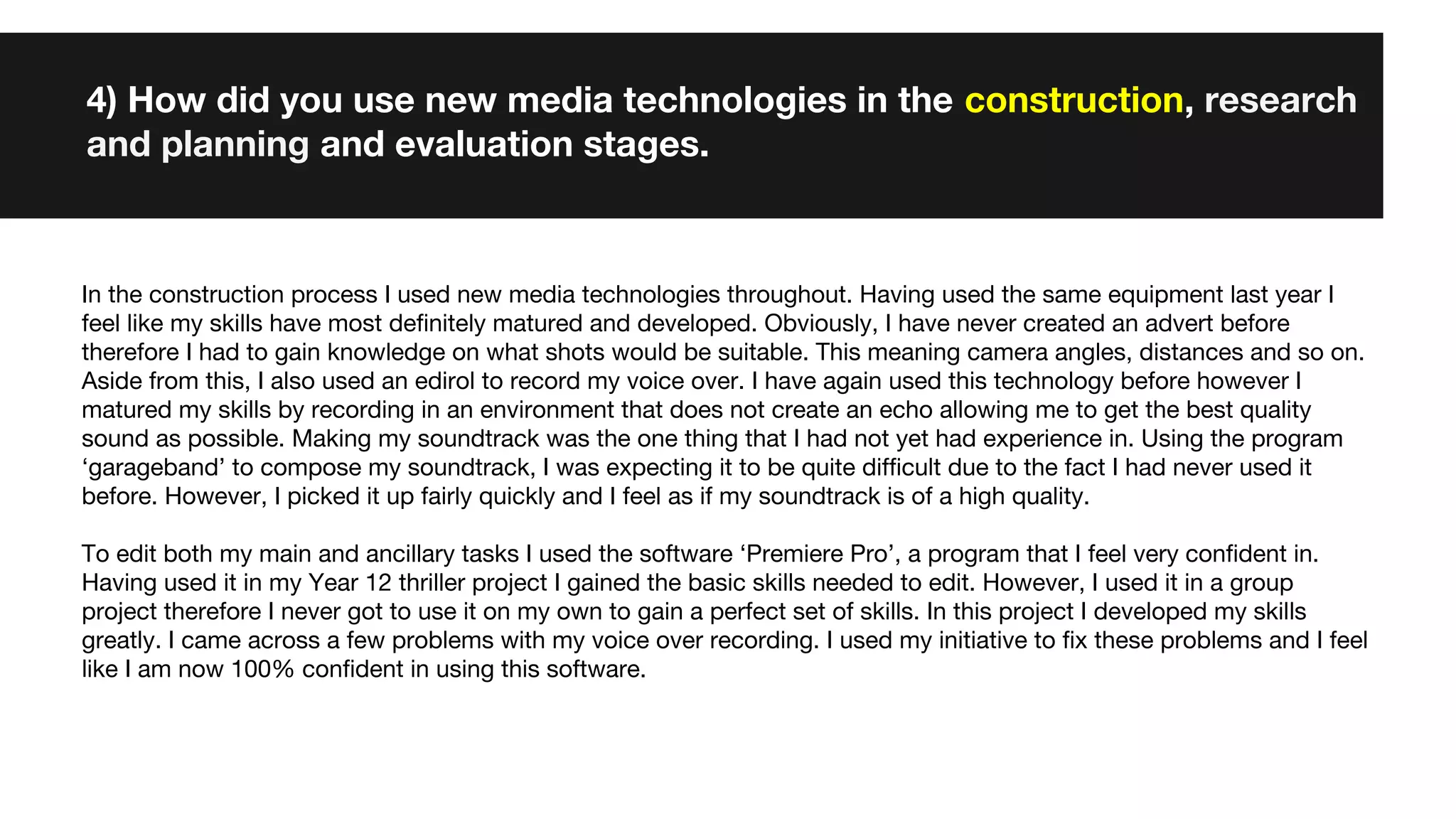 4) How did you use new media technologies in the construction, research and planning and evaluation stages.

In the construction process I used new media technologies throughout. Having used the same equipment last year I feel like my skills have most definitely matured and developed. Obviously, I have never created an advert before therefore I had to gain knowledge on what shots would be suitable. This meaning camera angles, distances and so on. Aside from this, I also used an edirol to record my voice over. I have again used this technology before however I matured my skills by recording in an environment that does not create an echo allowing me to get the best quality sound as possible. Making my soundtrack was the one thing that I had not yet had experience in. Using the program ‘garageband’ to compose my soundtrack, I was expecting it to be quite difficult due to the fact I had never used it before. However, I picked it up fairly quickly and I feel as if my soundtrack is of a high quality.

To edit both my main and ancillary tasks I used the software ‘Premiere Pro’, a program that I feel very confident in. Having used it in my Year 12 thriller project I gained the basic skills needed to edit. However, I used it in a group project therefore I never got to use it on my own to gain a perfect set of skills. In this project I developed my skills greatly. I came across a few problems with my voice over recording. I used my initiative to fix these problems and I feel like I am now 100% confident in using this software.